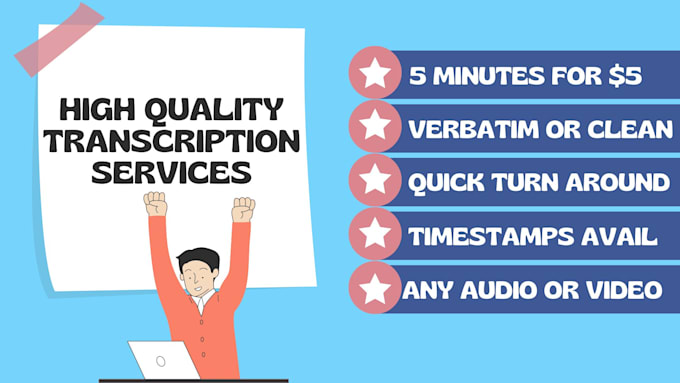 HIGH QUALITY TRANSCRIPTION SERVICES

5 MINUTES FOR $5

VERBATIM OR CLEAN

QUICK TURN AROUND

TIMESTAMPS AVAIL

ANY AUDIO OR VIDEO